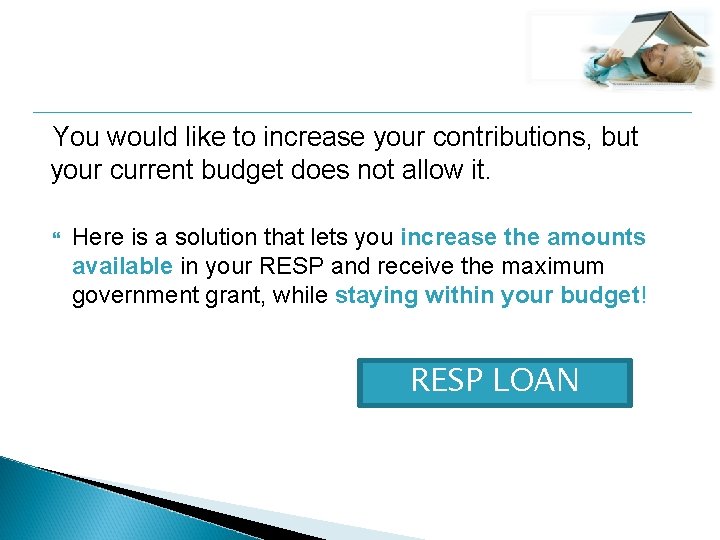 You would like to increase your contributions, but your current budget does not allow it.

Here is a solution that lets you increase the amounts available in your RESP and receive the maximum government grant, while staying within your budget!

RESP LOAN